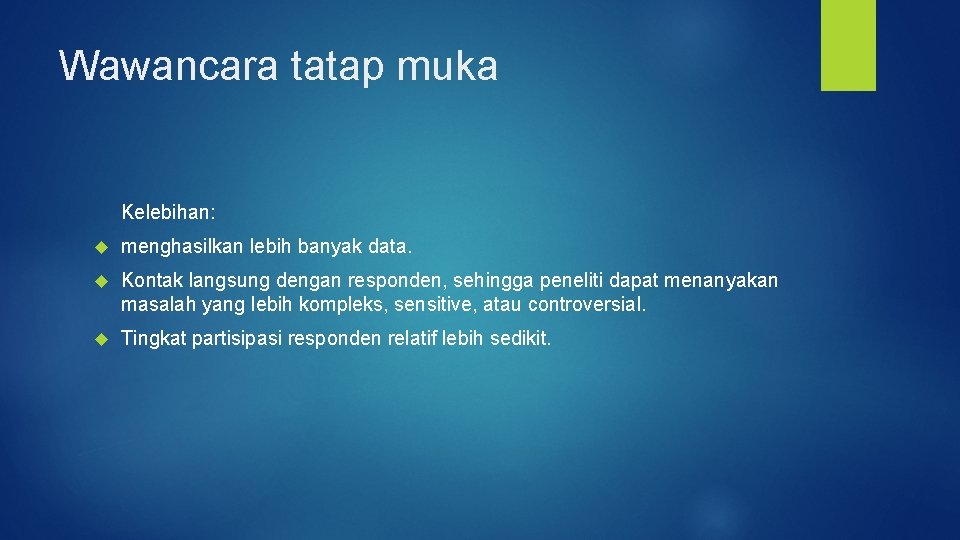 Wawancara tatap muka

Kelebihan:

- menghasilkan lebih banyak data.
- Kontak langsung dengan responden, sehingga peneliti dapat menanyakan masalah yang lebih kompleks, sensitive, atau controversial.
- Tingkat partisipasi responden relatif lebih sedikit.